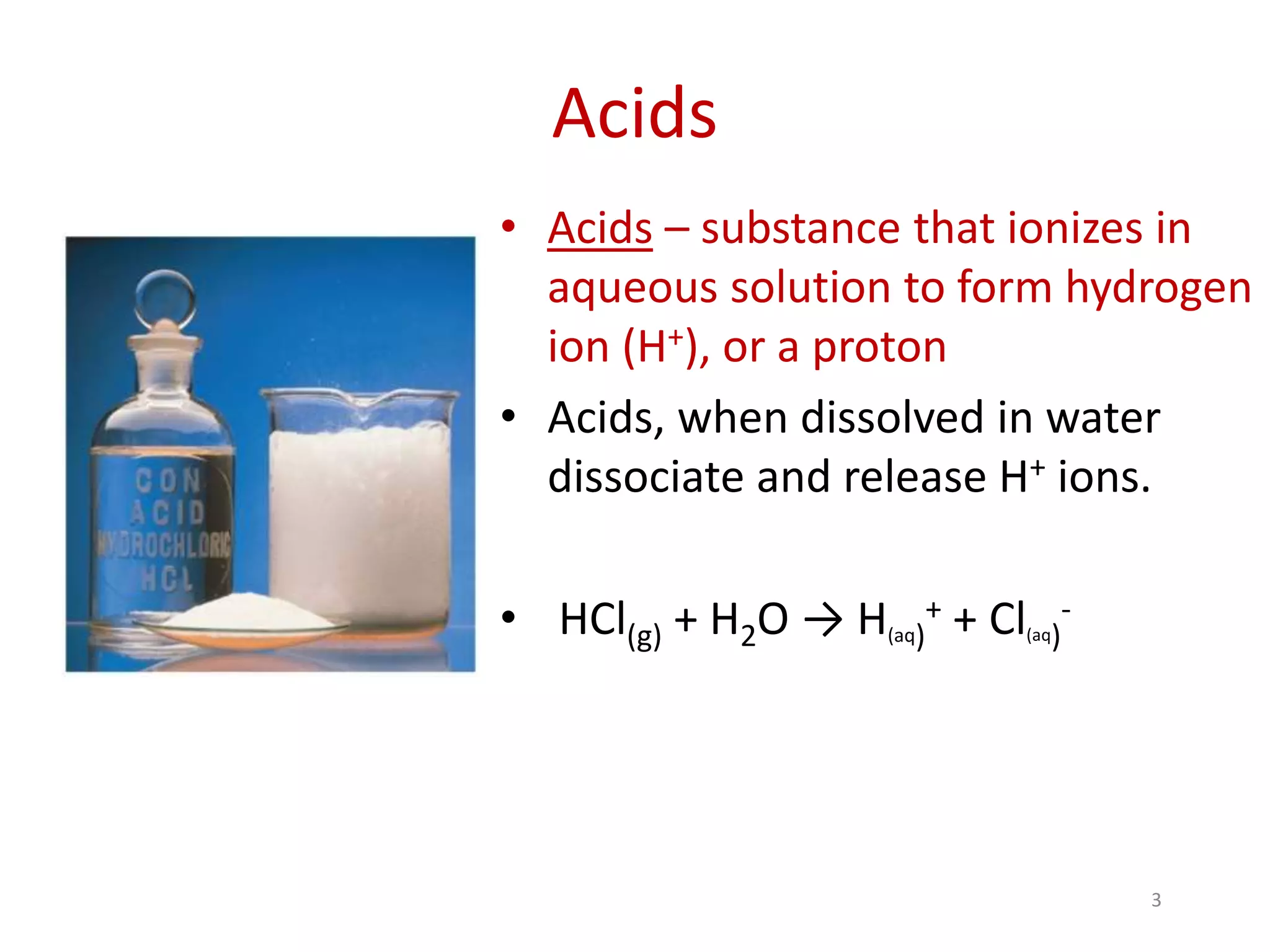 Acids

CON
ACID
HYDROCHLORIC
HCL

• Acids – substance that ionizes in aqueous solution to form hydrogen ion ($H^+$), or a proton

• Acids, when dissolved in water dissociate and release $H^+$ ions.

• $HCl_{(g)} + H_2O \rightarrow H_{(aq)}^+ + Cl_{(aq)}^-$

3